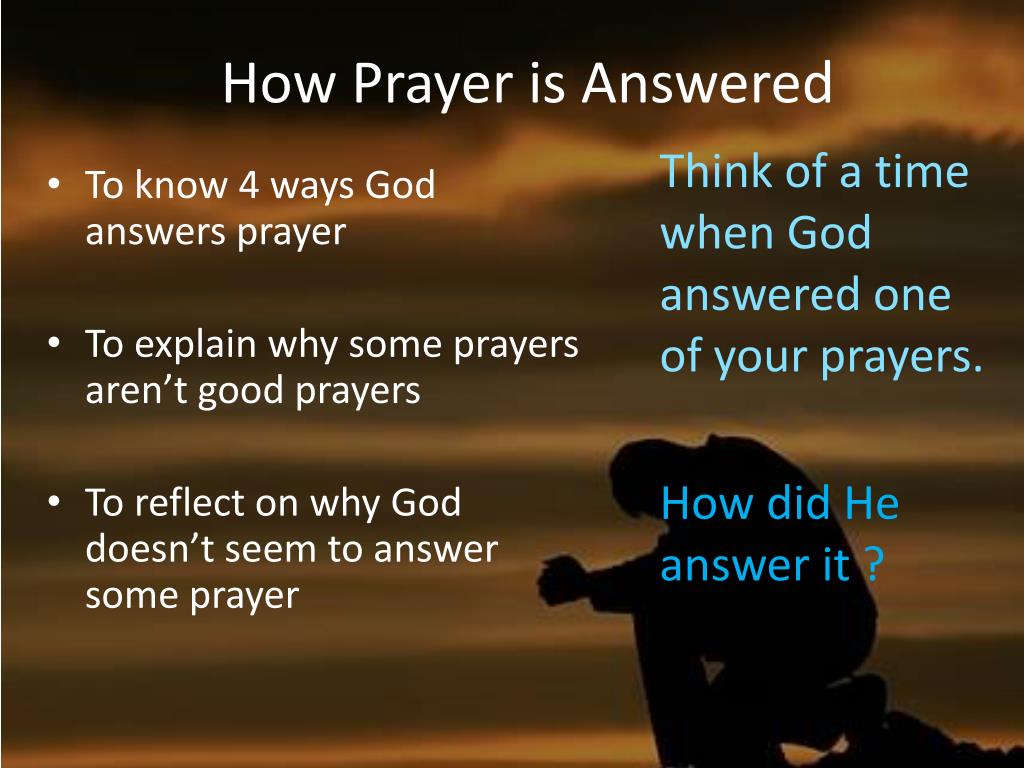 How Prayer is Answered

• To know 4 ways God answers prayer

• To explain why some prayers aren’t good prayers

• To reflect on why God doesn’t seem to answer some prayer

Think of a time when God answered one of your prayers.

How did He answer it ?